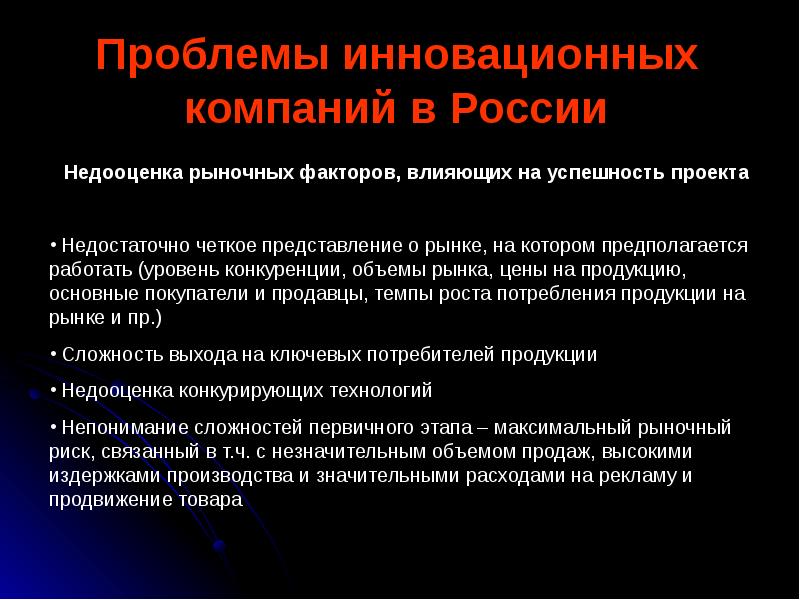 Проблемы инновационных компаний в России

Недооценка рыночных факторов, влияющих на успешность проекта

• Недостаточно четкое представление о рынке, на котором предполагается работать (уровень конкуренции, объемы рынка, цены на продукцию, основные покупатели и продавцы, темпы роста потребления продукции на рынке и пр.)

• Сложность выхода на ключевых потребителей продукции

• Недооценка конкурирующих технологий

• Непонимание сложностей первичного этапа – максимальный рыночный риск, связанный в т.ч. с незначительным объемом продаж, высокими издержками производства и значительными расходами на рекламу и продвижение товара